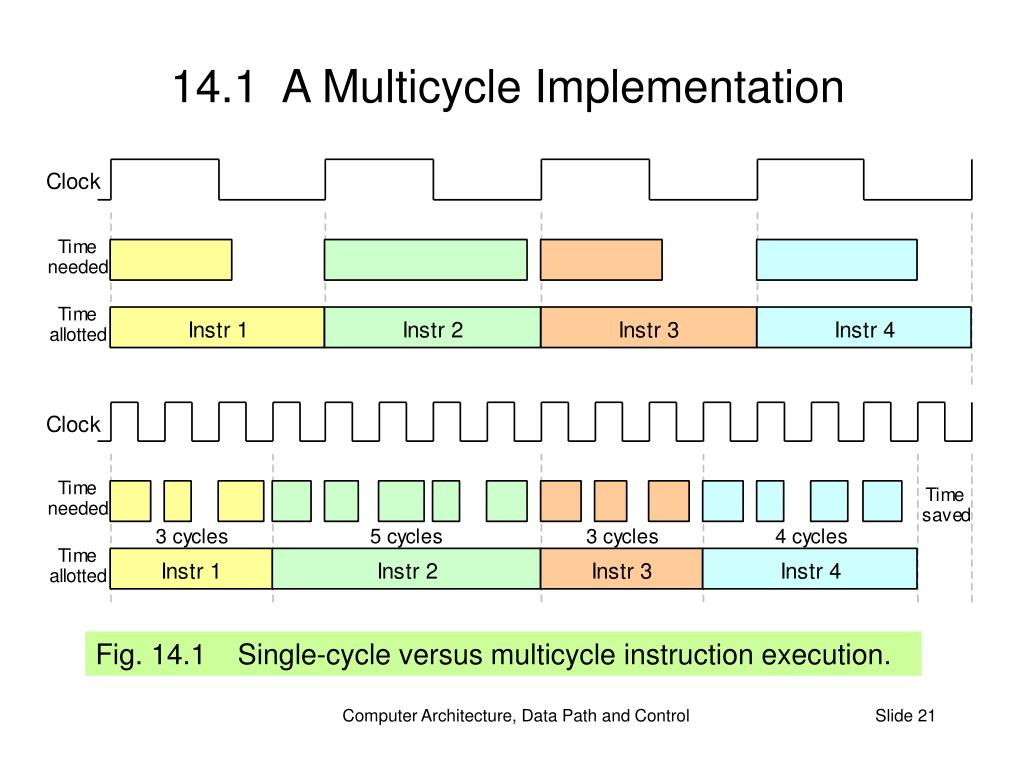 14.1 A Multicycle Implementation

Clock

Time needed

Time allotted

Instr 1

Instr 2

Instr 3

Instr 4

Clock

Time needed

Time saved

3 cycles

5 cycles

3 cycles

4 cycles

Time allotted

Instr 1

Instr 2

Instr 3

Instr 4

Fig. 14.1 Single-cycle versus multicycle instruction execution.

Computer Architecture, Data Path and Control

Slide 21